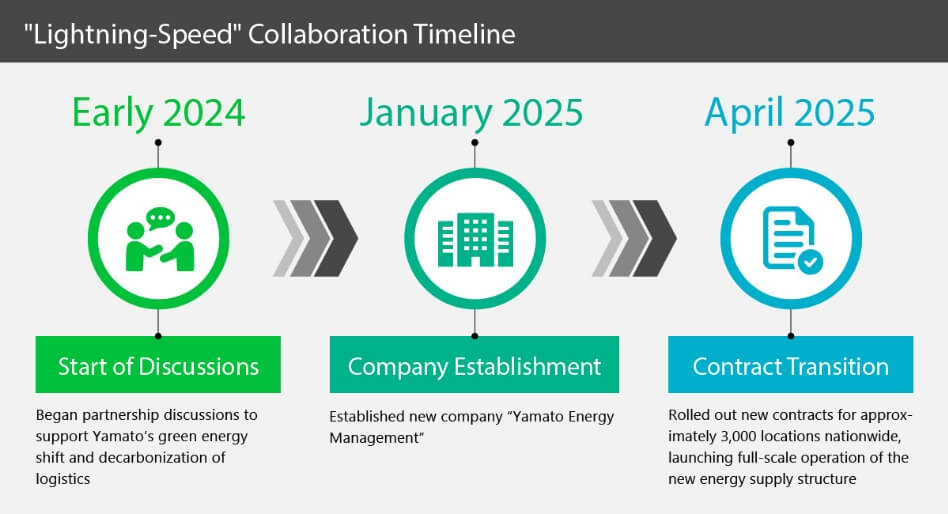 "Lightning-Speed" Collaboration Timeline

Early 2024

Start of Discussions

Began partnership discussions to support Yamato's green energy shift and decarbonization of logistics

January 2025

Company Establishment

Established new company "Yamato Energy Management"

April 2025

Contract Transition

Rolled out new contracts for approximately 3,000 locations nationwide, launching full-scale operation of the new energy supply structure